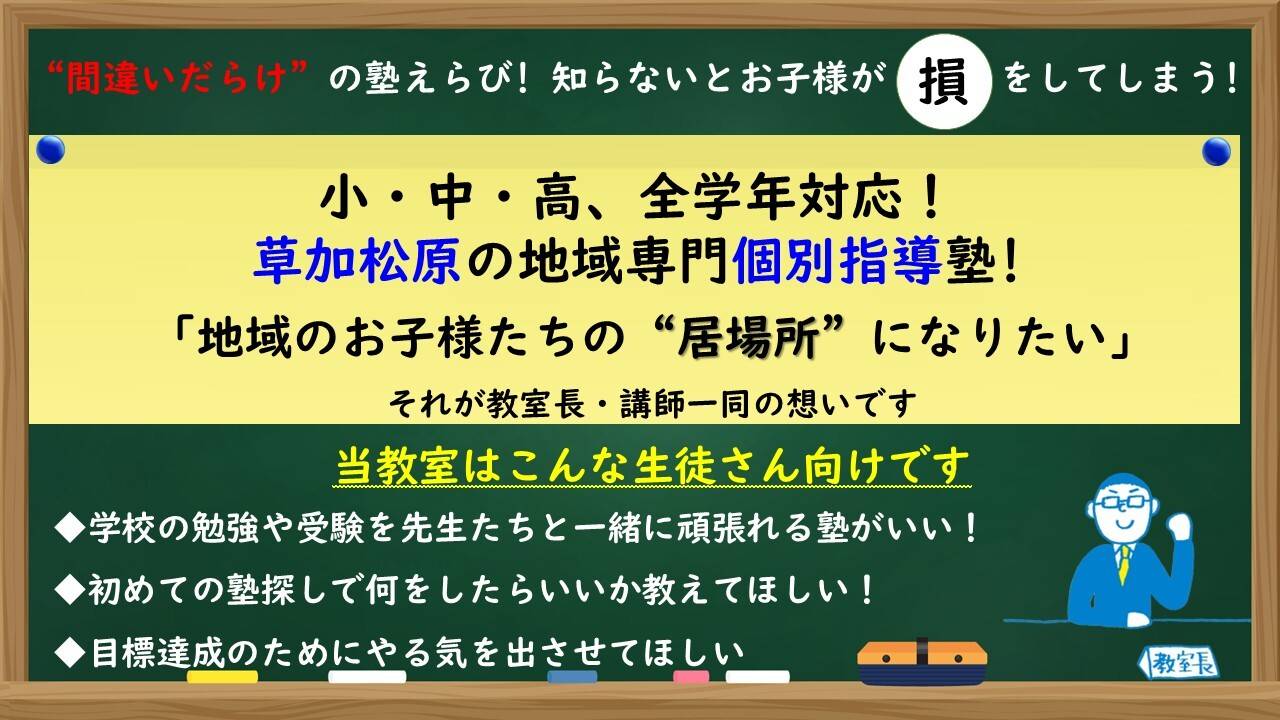 “間違いだらけ”の塾えらび！知らないとお子様が 損 をしてしまう！

小・中・高、全学年対応！
草加松原の地域専門個別指導塾！
「地域のお子様たちの“居場所”になりたい」
それが教室長・講師一同の想いです

当教室はこんな生徒さん向けです
◆学校の勉強や受験を先生たちと一緒に頑張れる塾がいい！
◆初めての塾探しで何をしたらいいか教えてほしい！
◆目標達成のためにやる気を出させてほしい

教室長